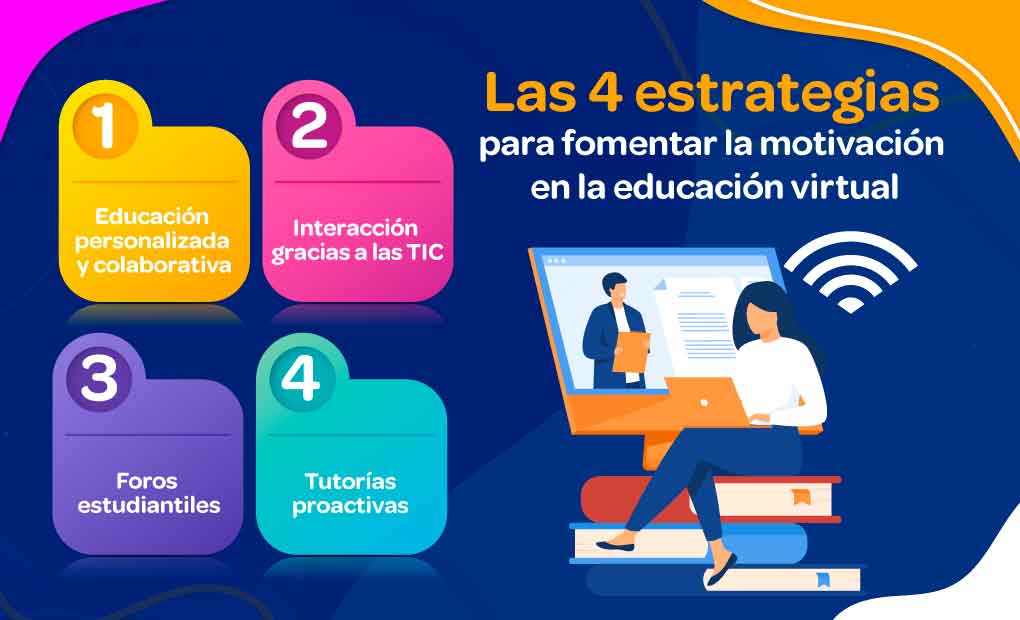 Las 4 estrategias
para fomentar la motivación en la educación virtual

1
Educación personalizada y colaborativa

2
Interacción gracias a las TIC

3
Foros estudiantiles

4
Tutorías proactivas